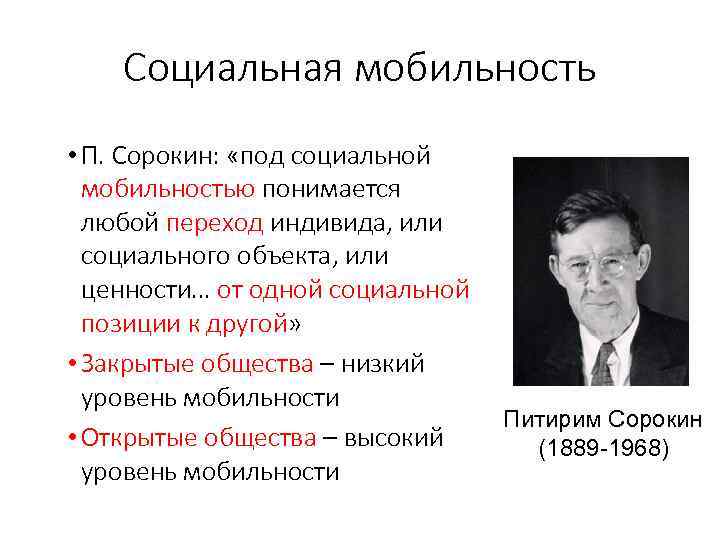 Социальная мобильность

• П. Сорокин: «под социальной мобильностью понимается любой переход индивида, или социального объекта, или ценности… от одной социальной позиции к другой»

• Закрытые общества – низкий уровень мобильности

• Открытые общества – высокий уровень мобильности

Питирим Сорокин
(1889-1968)